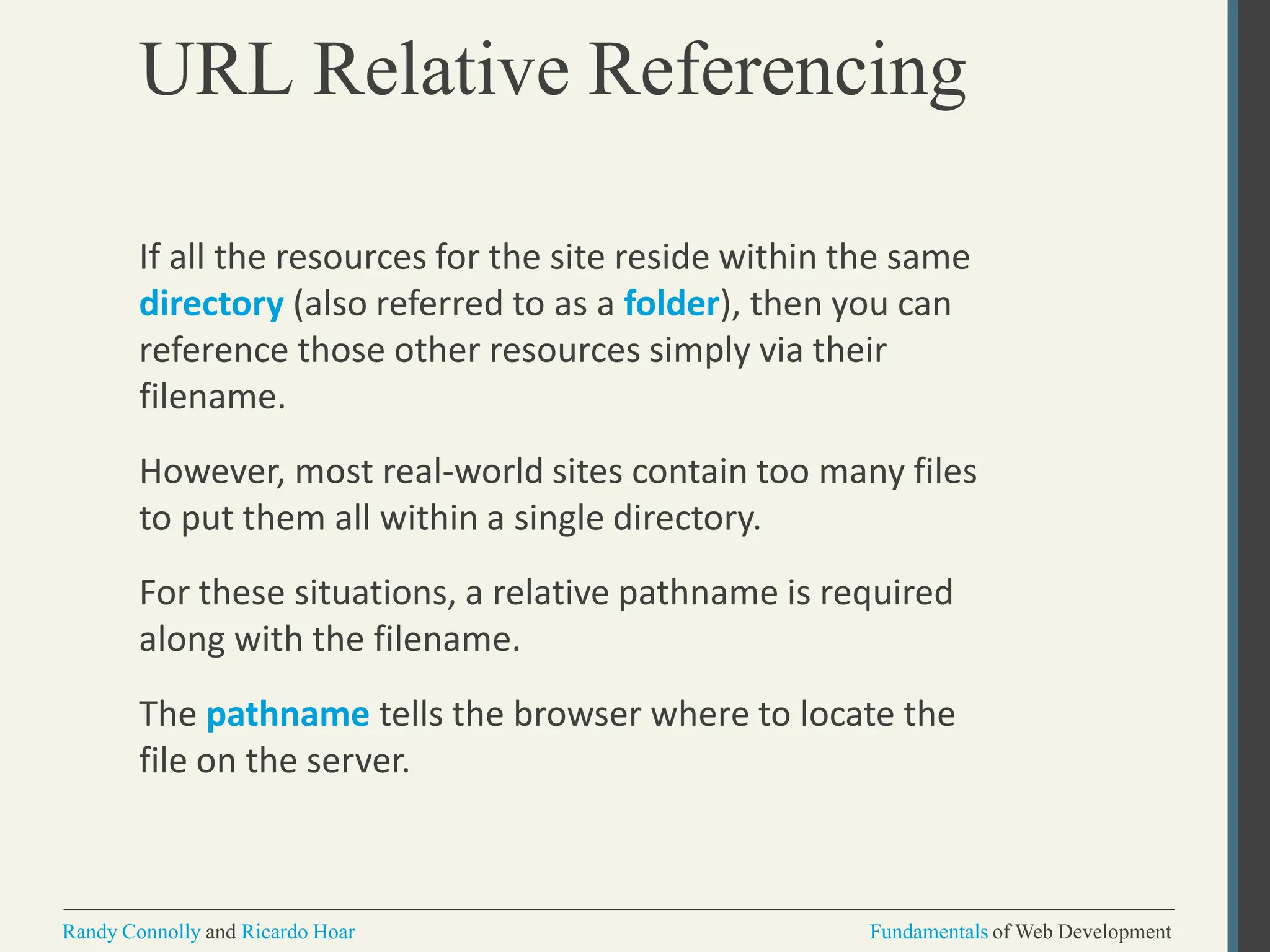 URL Relative Referencing

If all the resources for the site reside within the same directory (also referred to as a folder), then you can reference those other resources simply via their filename.

However, most real-world sites contain too many files to put them all within a single directory.

For these situations, a relative pathname is required along with the filename.

The pathname tells the browser where to locate the file on the server.

Randy Connolly and Ricardo Hoar

Fundamentals of Web Development